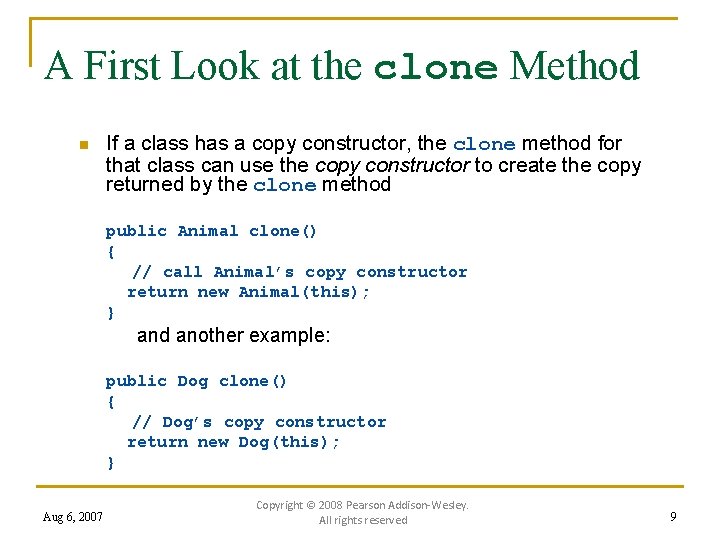 A First Look at the clone Method

If a class has a copy constructor, the clone method for that class can use the copy constructor to create the copy returned by the clone method

public Animal clone()
{
  // call Animal's copy constructor
  return new Animal(this);
}

and another example:

public Dog clone()
{
  // Dog's copy constructor
  return new Dog(this);
}

Aug 6, 2007

Copyright © 2008 Pearson Addison-Wesley. All rights reserved

9